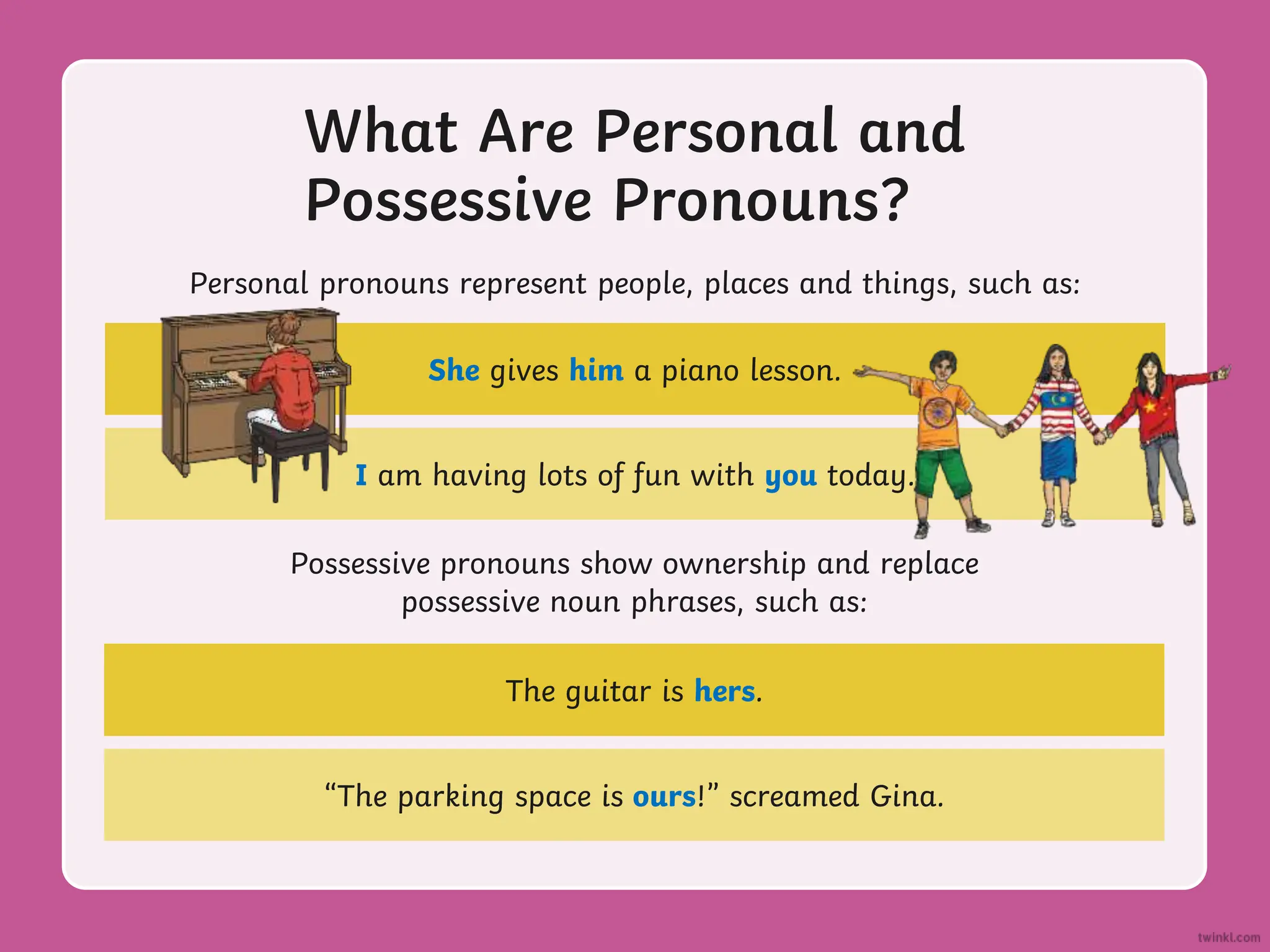 What Are Personal and Possessive Pronouns?

Personal pronouns represent people, places and things, such as:

She gives him a piano lesson.

I am having lots of fun with you today.

Possessive pronouns show ownership and replace possessive noun phrases, such as:

The guitar is hers.

“The parking space is ours!” screamed Gina.

twinkl.com